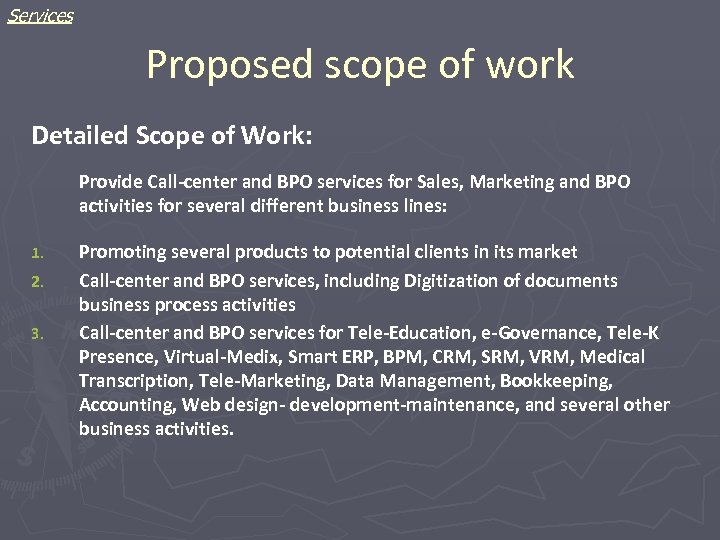 Services

Proposed scope of work

Detailed Scope of Work:

Provide Call-center and BPO services for Sales, Marketing and BPO activities for several different business lines:

1. Promoting several products to potential clients in its market
2. Call-center and BPO services, including Digitization of documents business process activities
3. Call-center and BPO services for Tele-Education, e-Governance, Tele-K Presence, Virtual-Medix, Smart ERP, BPM, CRM, SRM, VRM, Medical Transcription, Tele-Marketing, Data Management, Bookkeeping, Accounting, Web design- development-maintenance, and several other business activities.